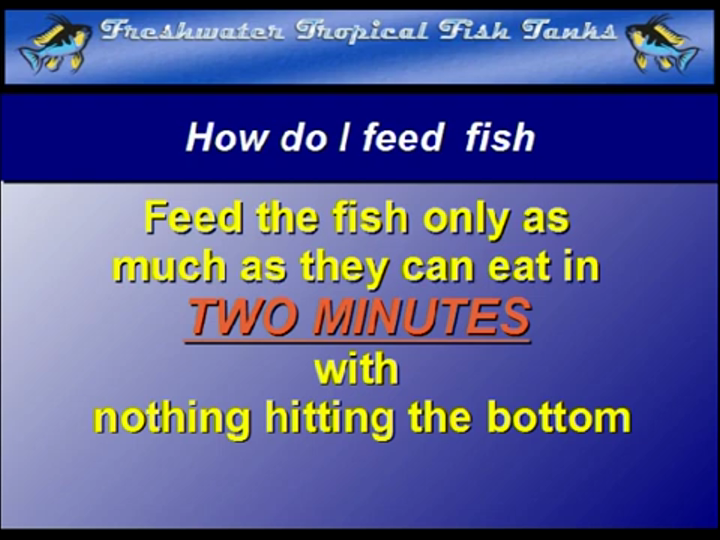 Freshwater Tropical Fish Tanks

How do I feed fish

Feed the fish only as much as they can eat in TWO MINUTES with nothing hitting the bottom